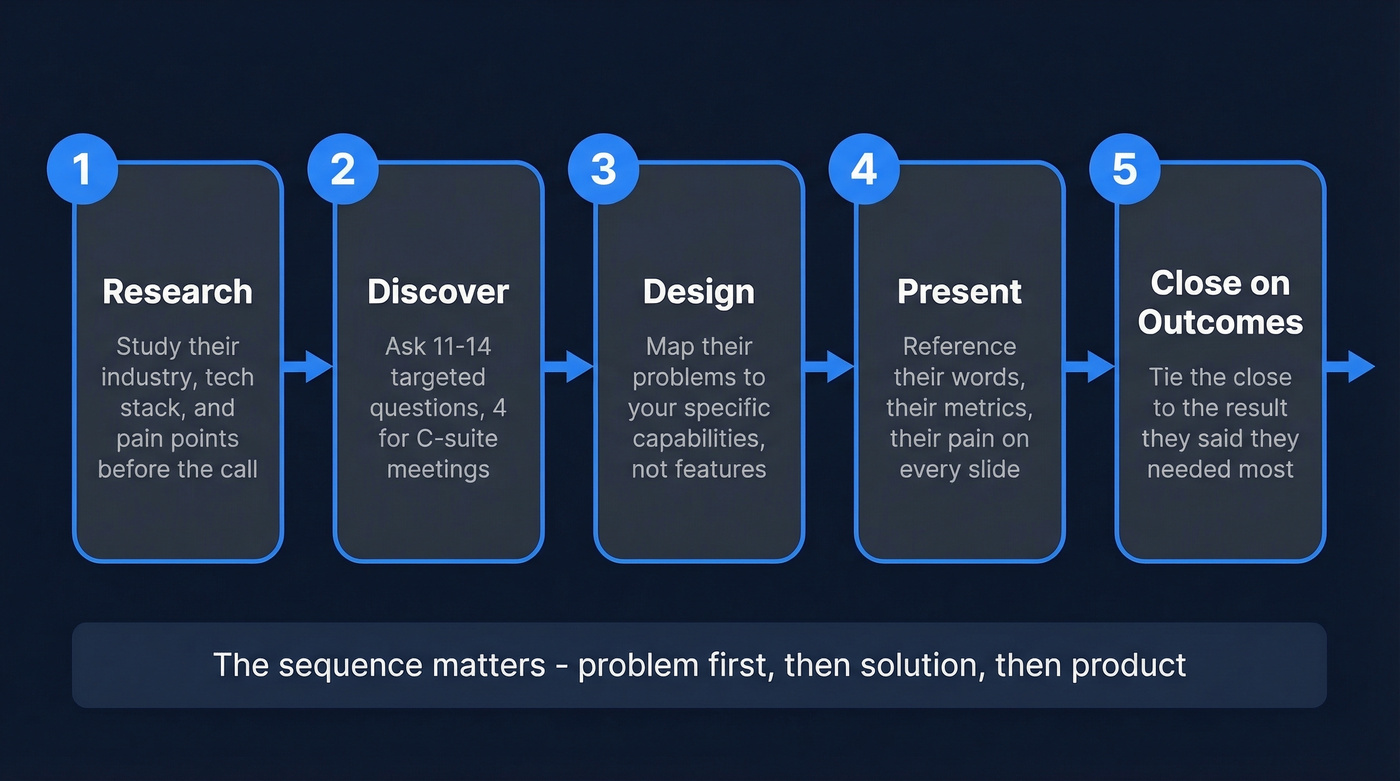 1
Research
Study their industry, tech stack, and pain points before the call

2
Discover
Ask 11-14 targeted questions, 4 for C-suite meetings

3
Design
Map their problems to your specific capabilities, not features

4
Present
Reference their words, their metrics, their pain on every slide

5
Close on Outcomes
Tie the close to the result they said they needed most

The sequence matters - problem first, then solution, then product